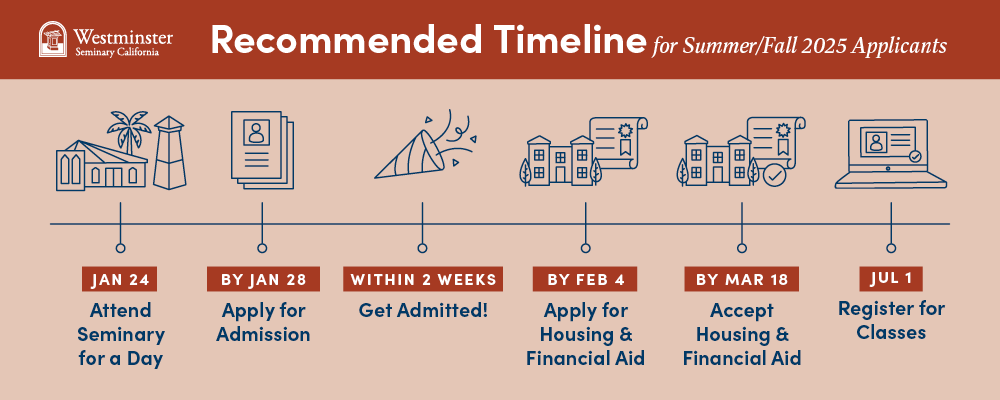 Westminster
Seminary California

Recommended Timeline for Summer/Fall 2025 Applicants

JAN 24
Attend Seminary for a Day

BY JAN 28
Apply for Admission

WITHIN 2 WEEKS
Get Admitted!

BY FEB 4
Apply for Housing & Financial Aid

BY MAR 18
Accept Housing & Financial Aid

JUL 1
Register for Classes